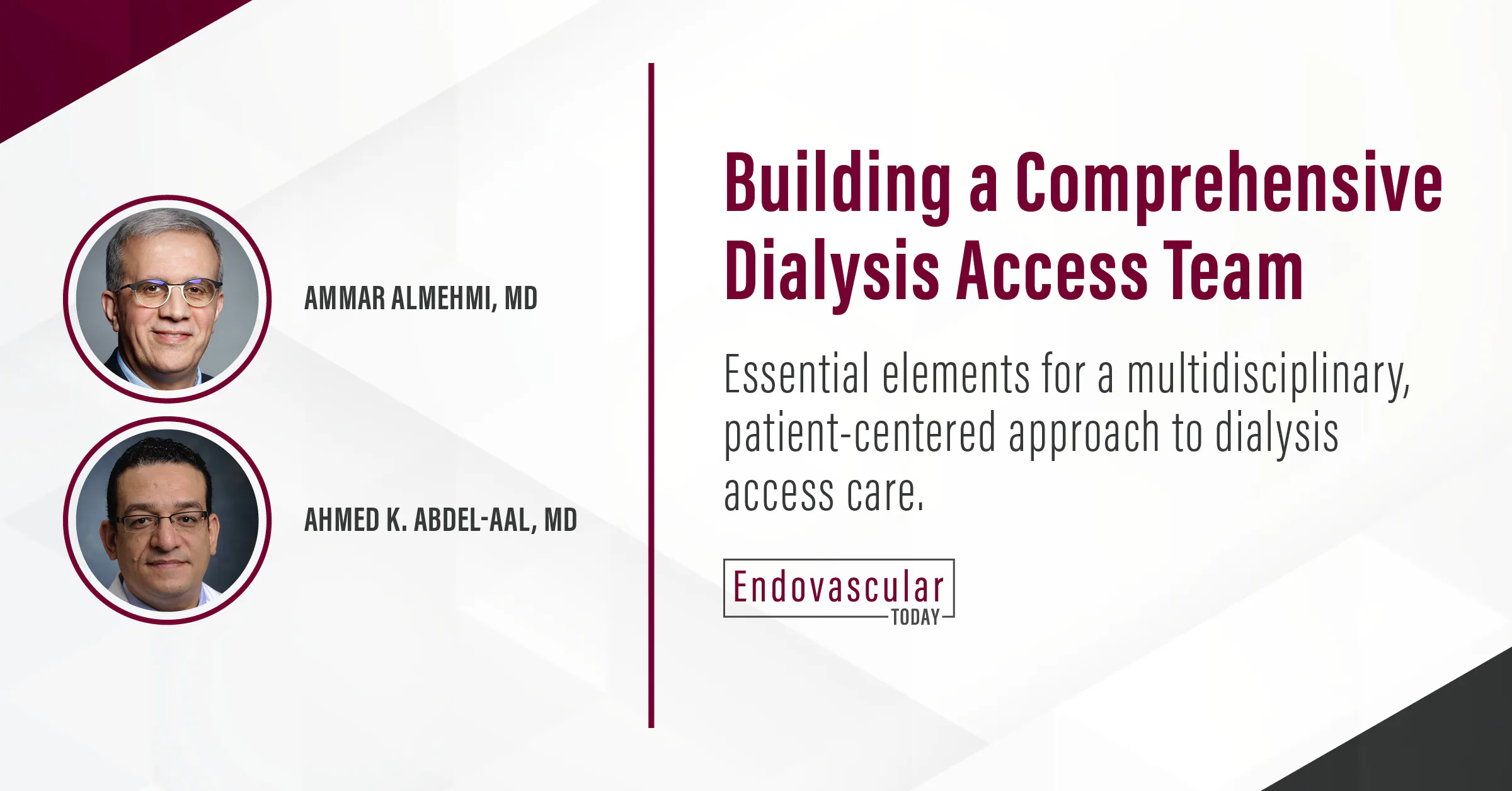 AMMAR ALMEHMI, MD

AHMED K. ABDEL-AAL, MD

Building a Comprehensive Dialysis Access Team

Essential elements for a multidisciplinary, patient-centered approach to dialysis access care.

Endovascular TODAY